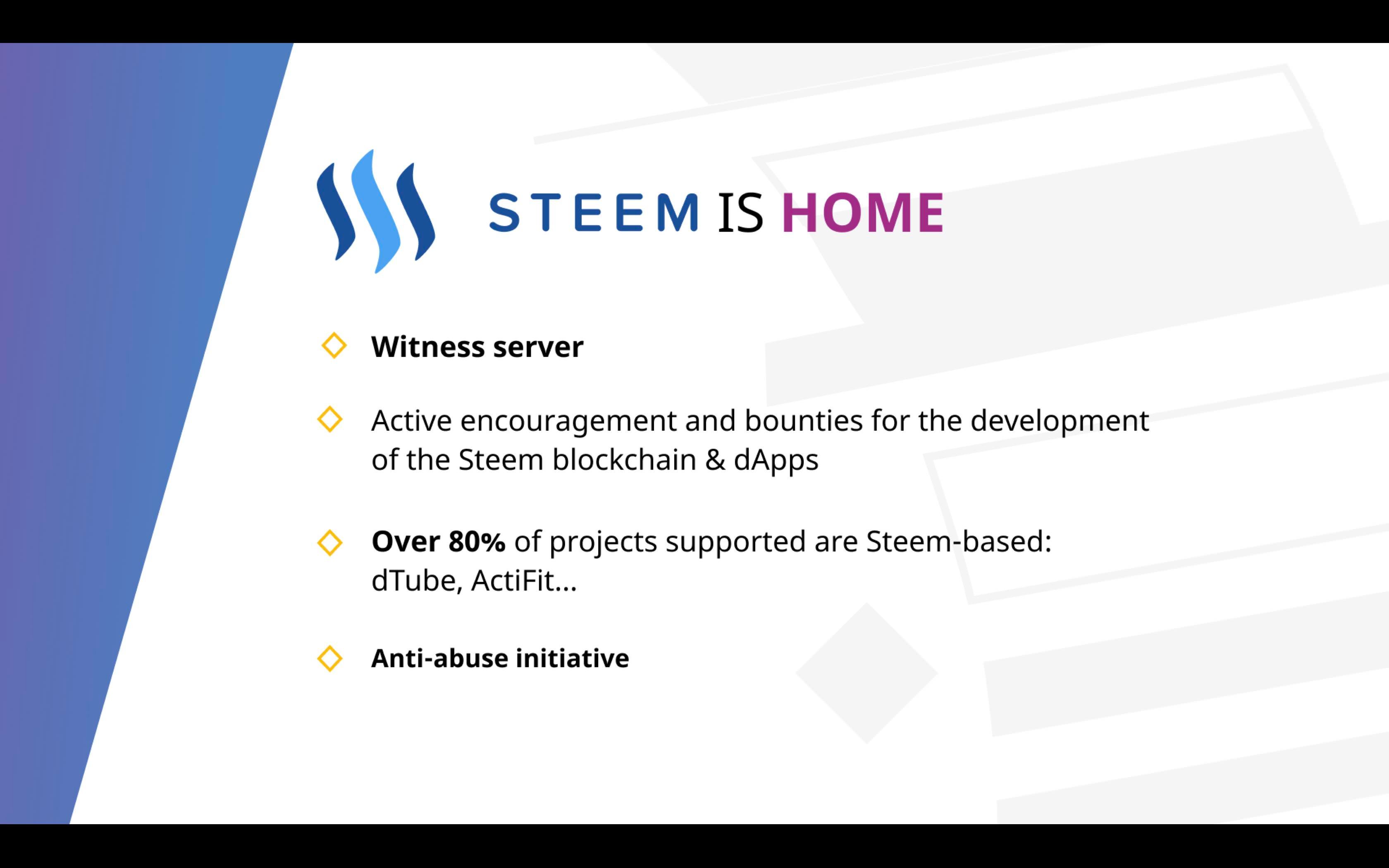 STEEM IS HOME

Witness server

Active encouragement and bounties for the development of the Steem blockchain & dApps

Over 80% of projects supported are Steem-based: dTube, ActiFit...

Anti-abuse initiative